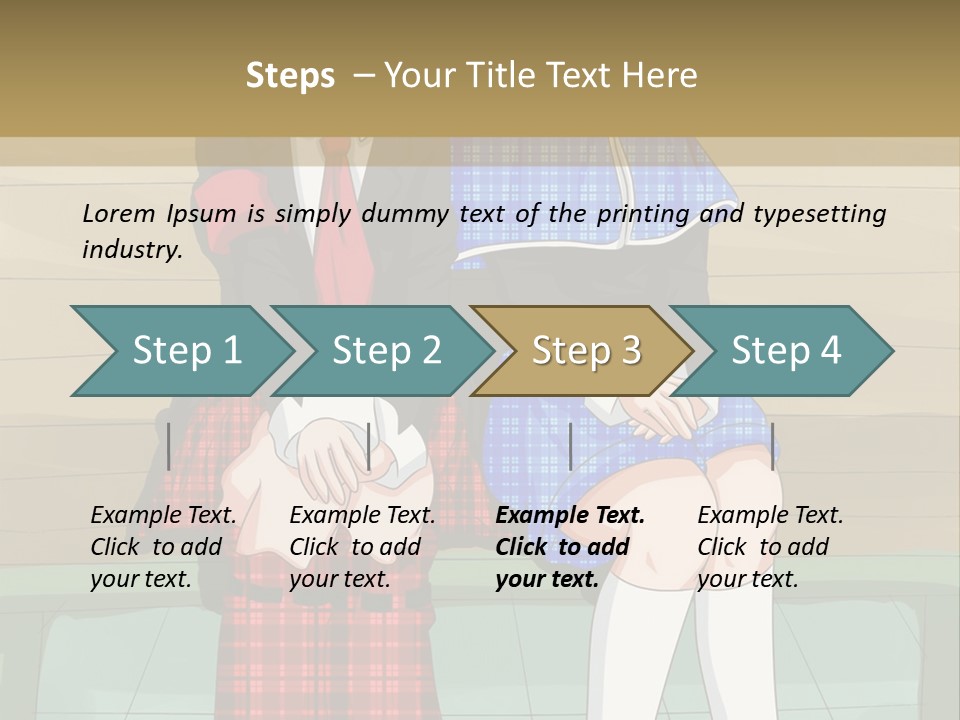 Steps – Your Title Text Here

Lorem Ipsum is simply dummy text of the printing and typesetting industry.

Step 1

Step 2

Step 3

Step 4

Example Text. Click to add your text.

Example Text. Click to add your text.

Example Text. Click to add your text.

Example Text. Click to add your text.